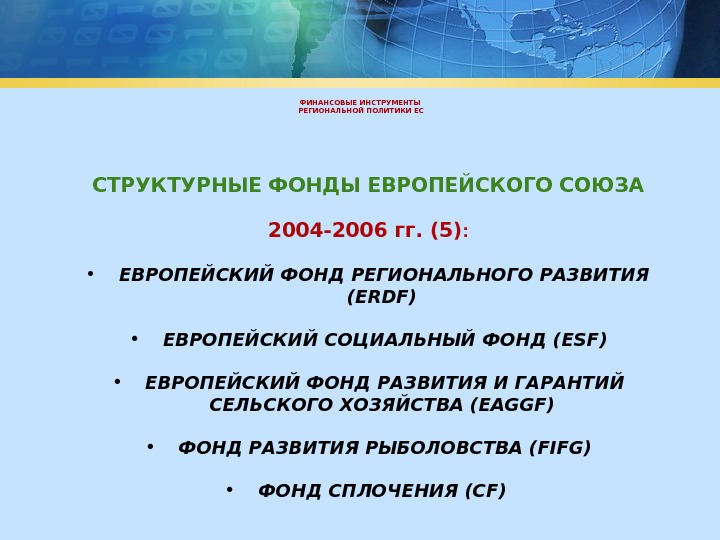 ФИНАНСОВЫЕ ИНСТРУМЕНТЫ
РЕГИОНАЛЬНОЙ ПОЛИТИКИ ЕС

СТРУКТУРНЫЕ ФОНДЫ ЕВРОПЕЙСКОГО СОЮЗА

2004-2006 гг. (5):

• ЕВРОПЕЙСКИЙ ФОНД РЕГИОНАЛЬНОГО РАЗВИТИЯ (ERDF)

• ЕВРОПЕЙСКИЙ СОЦИАЛЬНЫЙ ФОНД (ESF)

• ЕВРОПЕЙСКИЙ ФОНД РАЗВИТИЯ И ГАРАНТИЙ СЕЛЬСКОГО ХОЗЯЙСТВА (EAGGF)

• ФОНД РАЗВИТИЯ РЫБОЛОВСТВА (FIFG)

• ФОНД СПЛОЧЕНИЯ (CF)